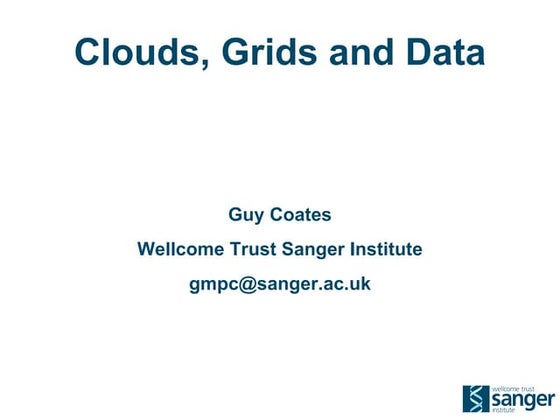 Clouds, Grids and Data

Guy Coates

Wellcome Trust Sanger Institute

gmpc@sanger.ac.uk

wellcome trust
sanger
institute